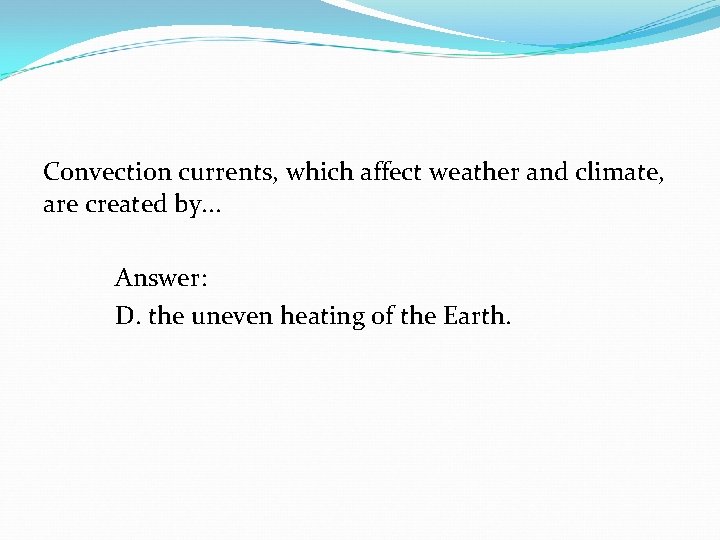 Convection currents, which affect weather and climate, are created by…

Answer:
D. the uneven heating of the Earth.